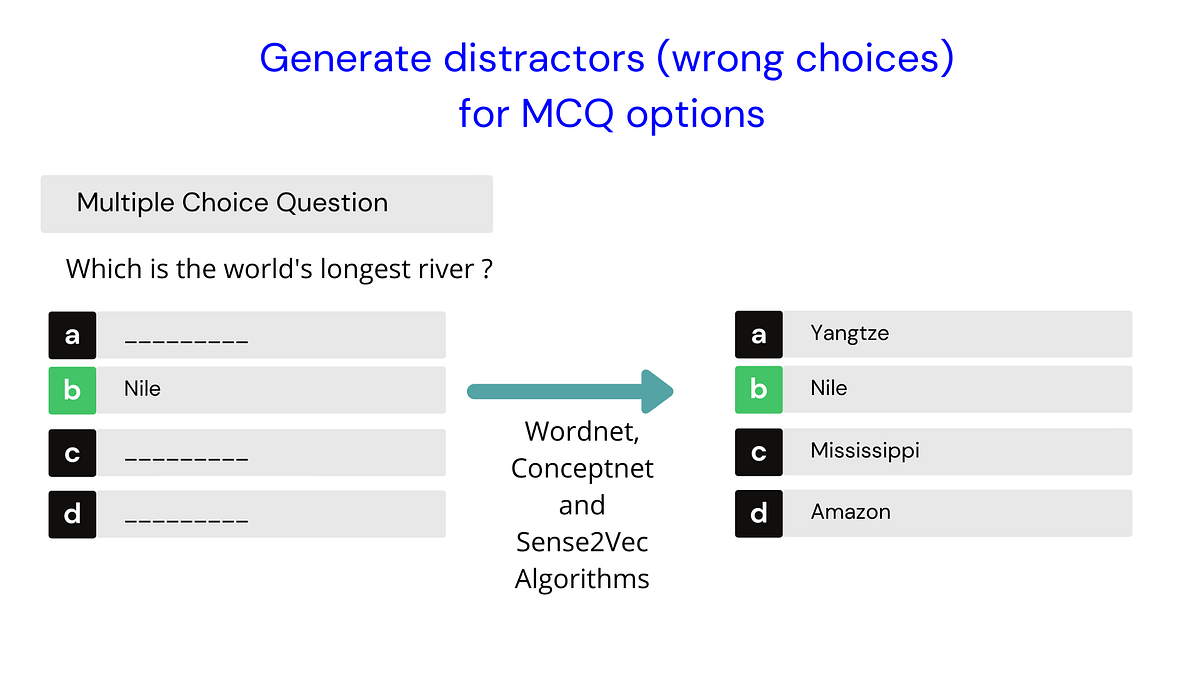 Generate distractors (wrong choices) for MCQ options

Multiple Choice Question

Which is the world's longest river ?

a _________
b Nile
c _________
d _________

Wordnet, Conceptnet and Sense2Vec Algorithms

a Yangtze
b Nile
c Mississippi
d Amazon